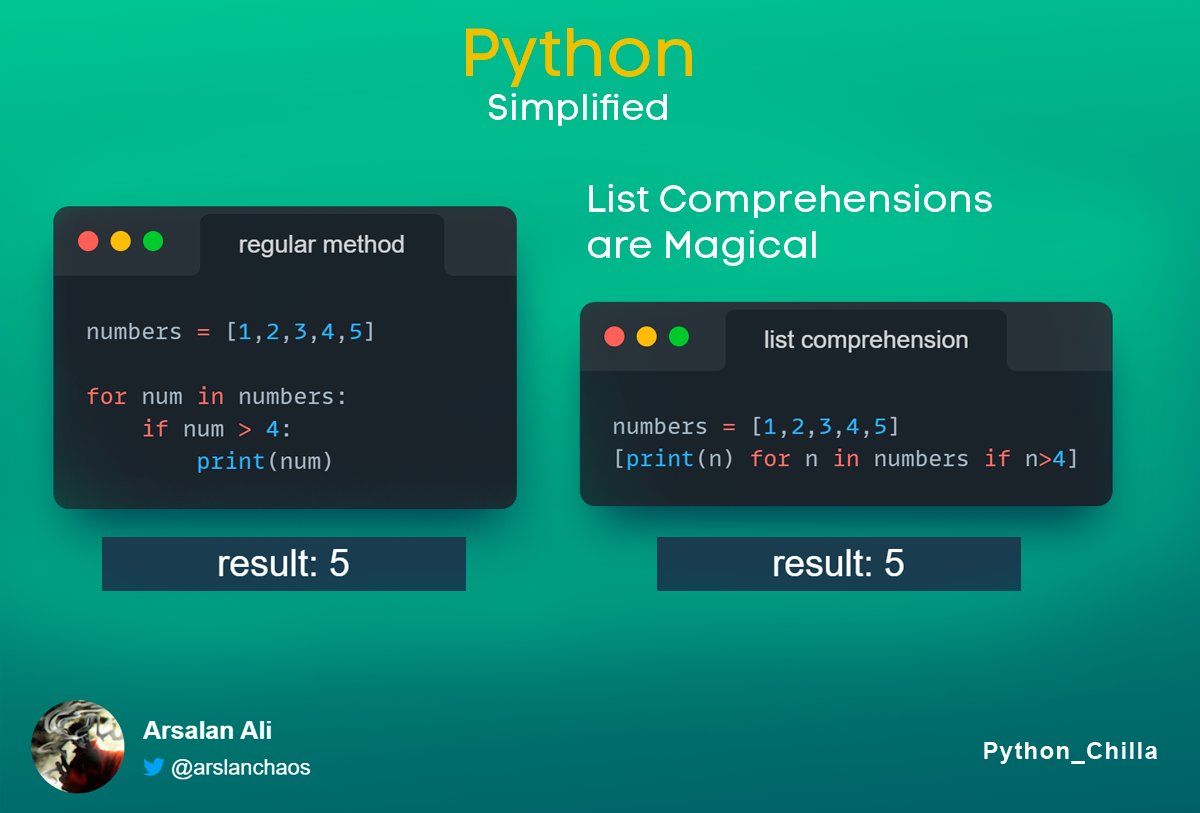 Python
Simplified

regular method

numbers = [1,2,3,4,5]

for num in numbers:
    if num > 4:
        print(num)

result: 5

List Comprehensions are Magical

list comprehension

numbers = [1,2,3,4,5]
[print(n) for n in numbers if n>4]

result: 5

Arsalan Ali
@arslanchaos

Python_Chilla